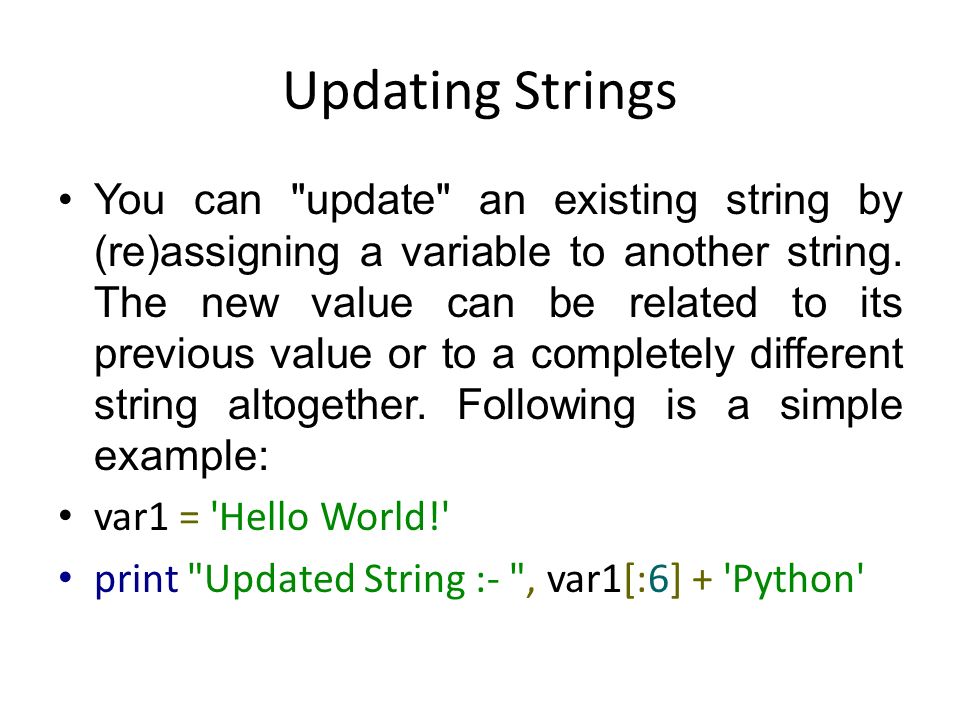 Updating Strings

• You can "update" an existing string by (re)assigning a variable to another string. The new value can be related to its previous value or to a completely different string altogether. Following is a simple example:

• var1 = 'Hello World!'

• print "Updated String :- ", var1[:6] + 'Python'